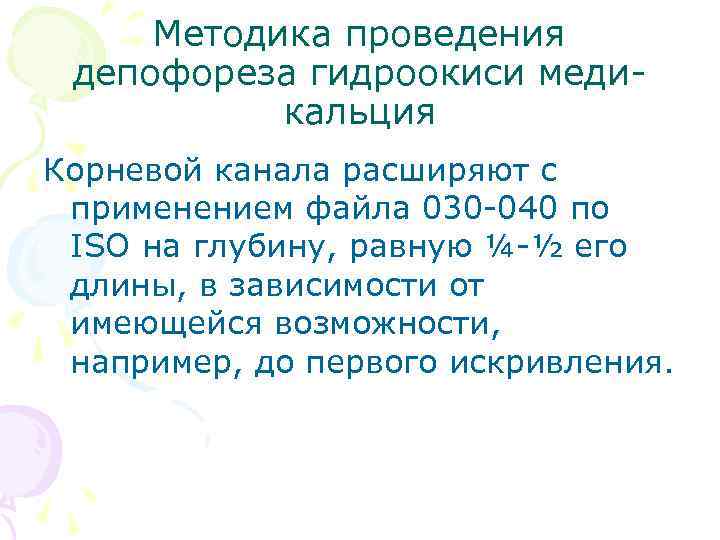 Методика проведения депофореза гидроокиси меди-кальция

Корневой канала расширяют с применением файла 030-040 по ISO на глубину, равную ¼-½ его длины, в зависимости от имеющейся возможности, например, до первого искривления.